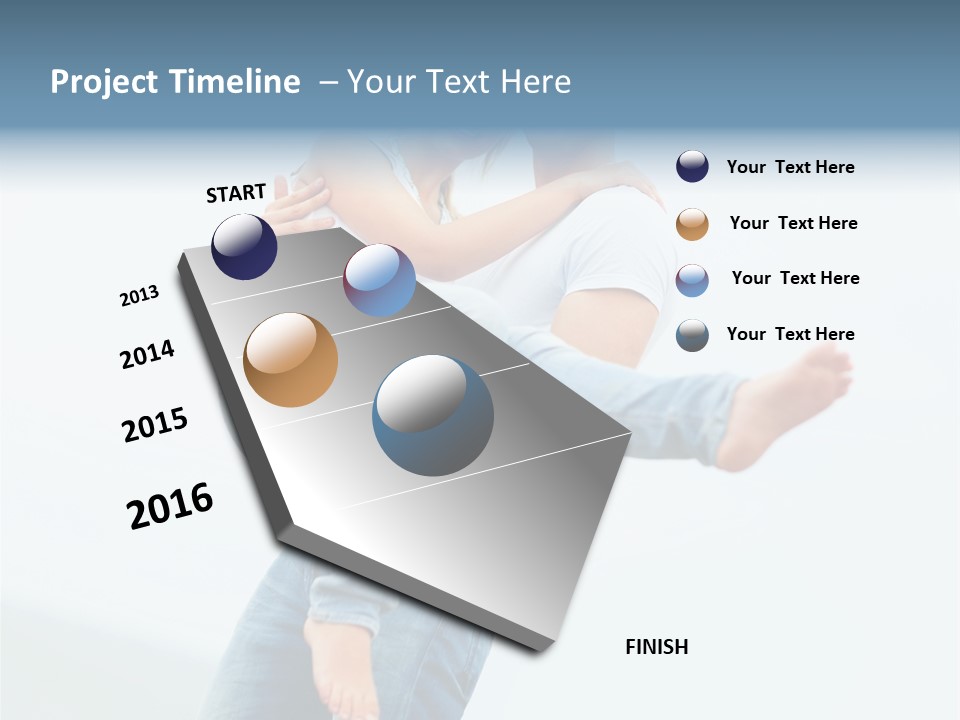 Project Timeline – Your Text Here

START

2013

2014

2015

2016

FINISH

Your Text Here

Your Text Here

Your Text Here

Your Text Here